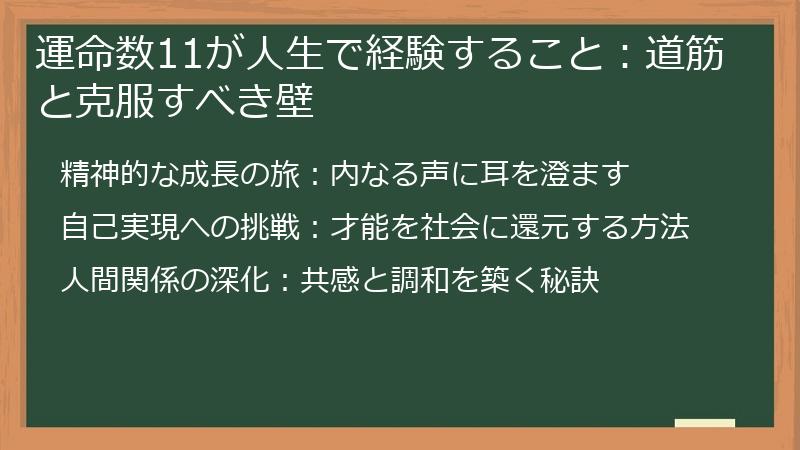 運命数11が人生で経験すること：道筋と克服すべき壁

精神的な成長の旅：内なる声に耳を澄ます

自己実現への挑戦：才能を社会に還元する方法

人間関係の深化：共感と調和を築く秘訣